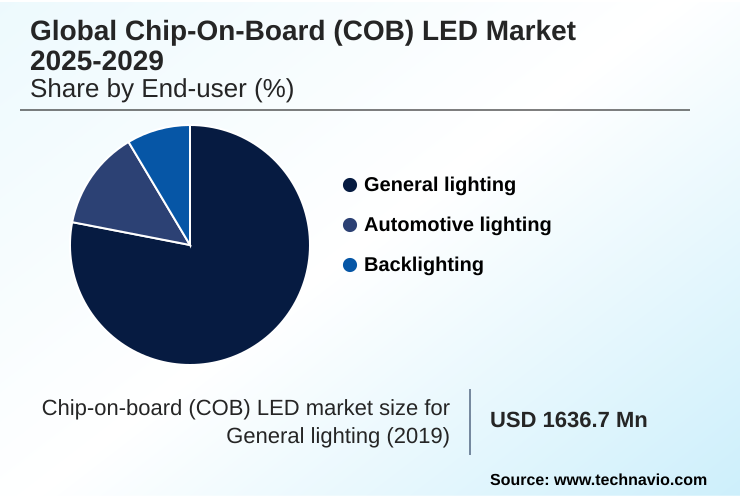 Global Chip-On-Board (COB) LED Market 2025-2029
Share by End-user (%)

General lighting
Automotive lighting
Backlighting

Chip-on-board (COB) LED market size for General lighting (2019)

USD 1636.7 Mn

Source: www.technavio.com